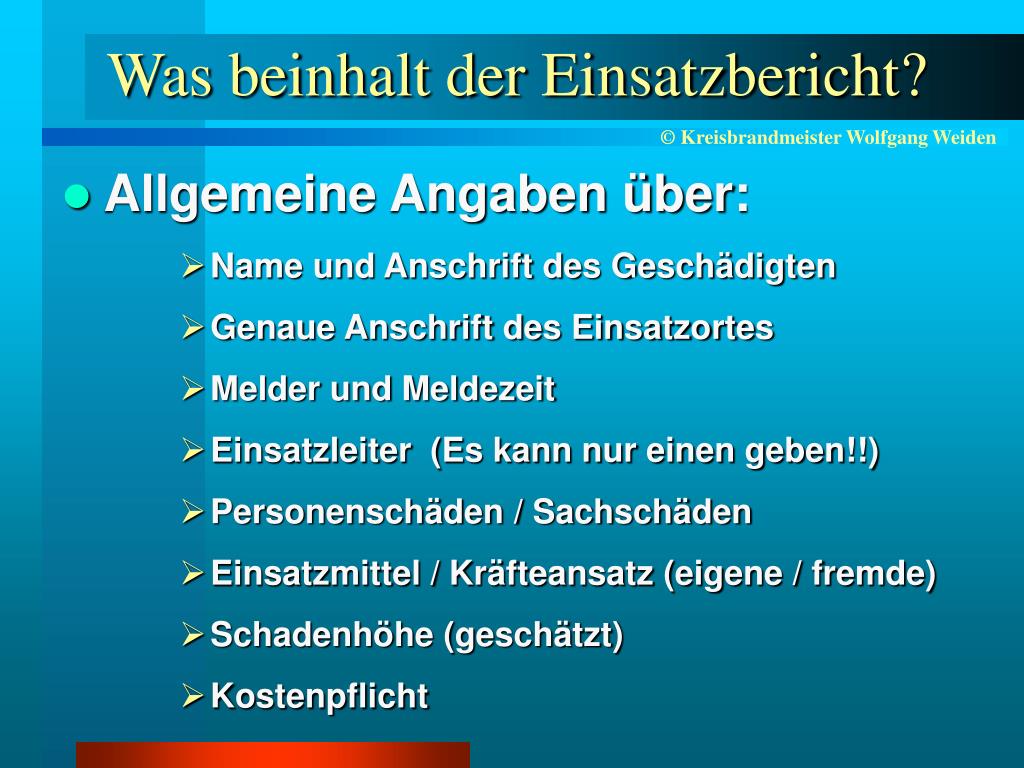 Was beinhalt der Einsatzbericht?

© Kreisbrandmeister Wolfgang Weiden

● Allgemeine Angaben über:

➢ Name und Anschrift des Geschädigten

➢ Genaue Anschrift des Einsatzortes

➢ Melder und Meldezeit

➢ Einsatzleiter (Es kann nur einen geben!!)

➢ Personenschäden / Sachschäden

➢ Einsatzmittel / Kräfteansatz (eigene / fremde)

➢ Schadenhöhe (geschätzt)

➢ Kostenpflicht